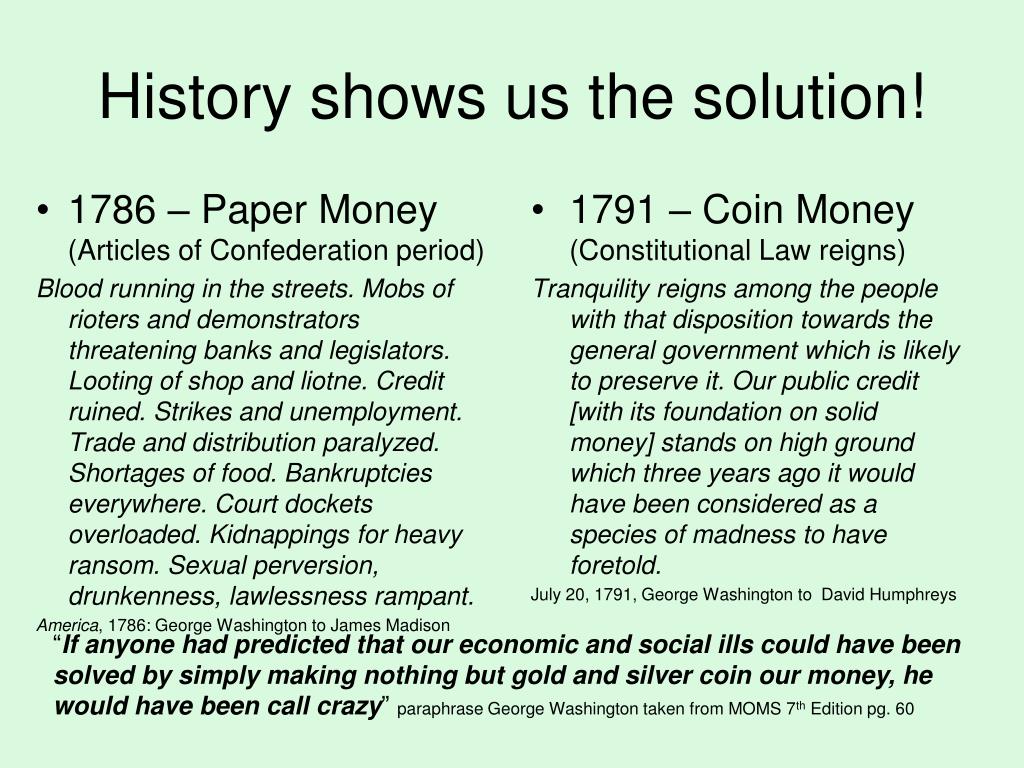 History shows us the solution!

• 1786 – Paper Money (Articles of Confederation period)

Blood running in the streets. Mobs of rioters and demonstrators threatening banks and legislators. Looting of shop and liotne. Credit ruined. Strikes and unemployment. Trade and distribution paralyzed. Shortages of food. Bankruptcies everywhere. Court dockets overloaded. Kidnappings for heavy ransom. Sexual perversion, drunkenness, lawlessness rampant.

America, 1786: George Washington to James Madison

• 1791 – Coin Money (Constitutional Law reigns)

Tranquility reigns among the people with that disposition towards the general government which is likely to preserve it. Our public credit [with its foundation on solid money] stands on high ground which three years ago it would have been considered as a species of madness to have foretold.

July 20, 1791, George Washington to David Humphreys

"If anyone had predicted that our economic and social ills could have been solved by simply making nothing but gold and silver coin our money, he would have been call crazy" paraphrase George Washington taken from MOMS 7$^{th}$ Edition pg. 60